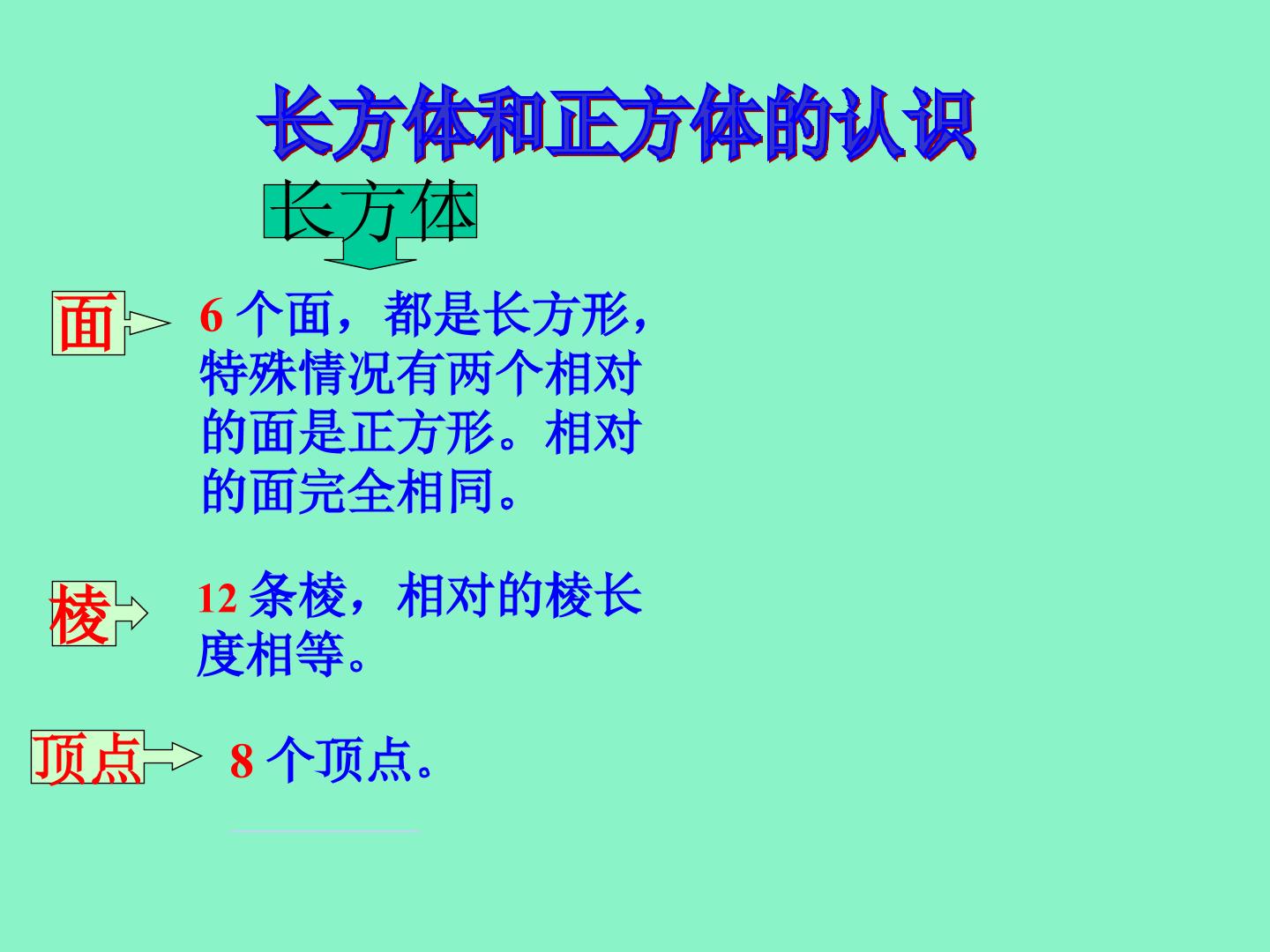 长方体和正方体的认识

长方体

面

6 个面，都是长方形，特殊情况有两个相对的面是正方形。相对的面完全相同。

棱

12 条棱，相对的棱长度相等。

顶点

8 个顶点。